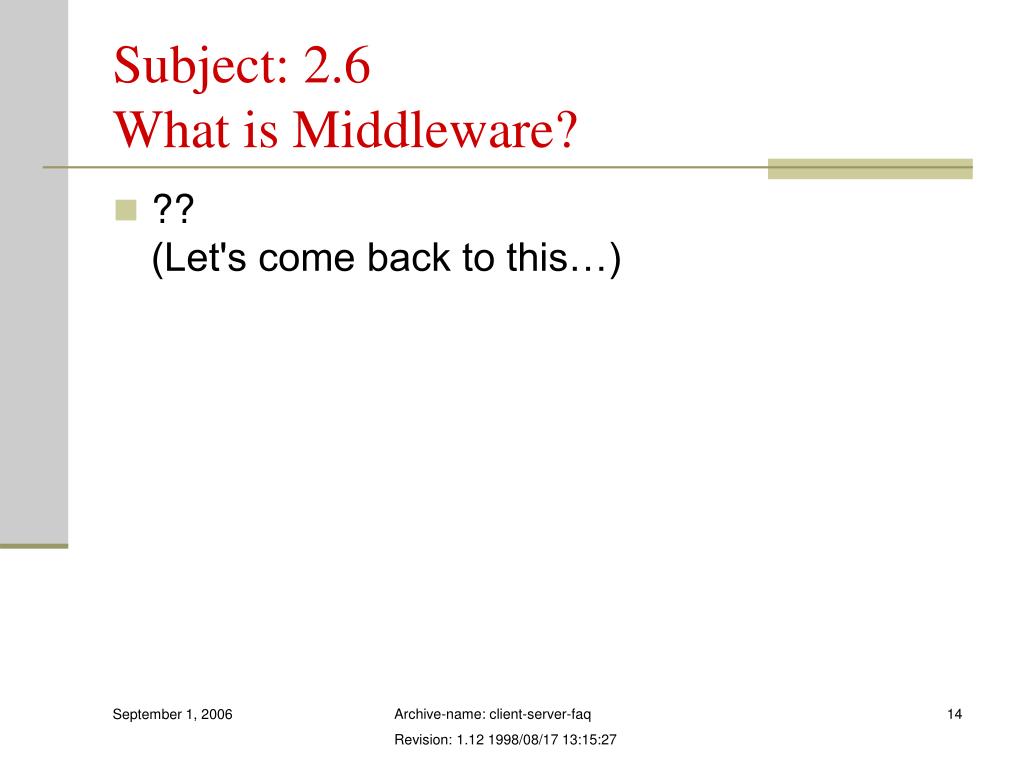 Subject: 2.6
What is Middleware?

??
(Let's come back to this…)

September 1, 2006

Archive-name: client-server-faq
Revision: 1.12 1998/08/17 13:15:27

14